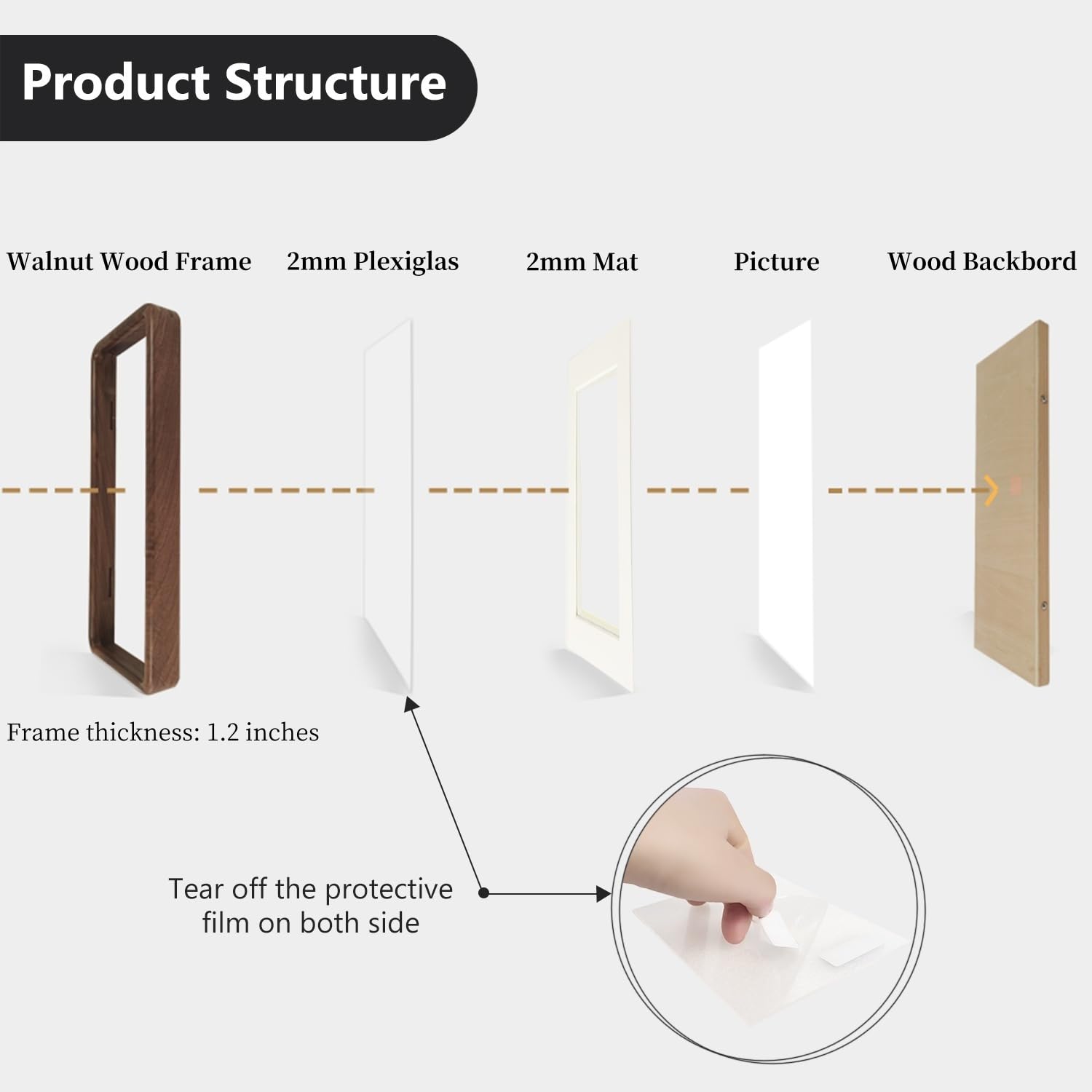 Product Structure

Walnut Wood Frame

2mm Plexiglas

2mm Mat

Picture

Wood Backbord

Frame thickness: 1.2 inches

Tear off the protective film on both side